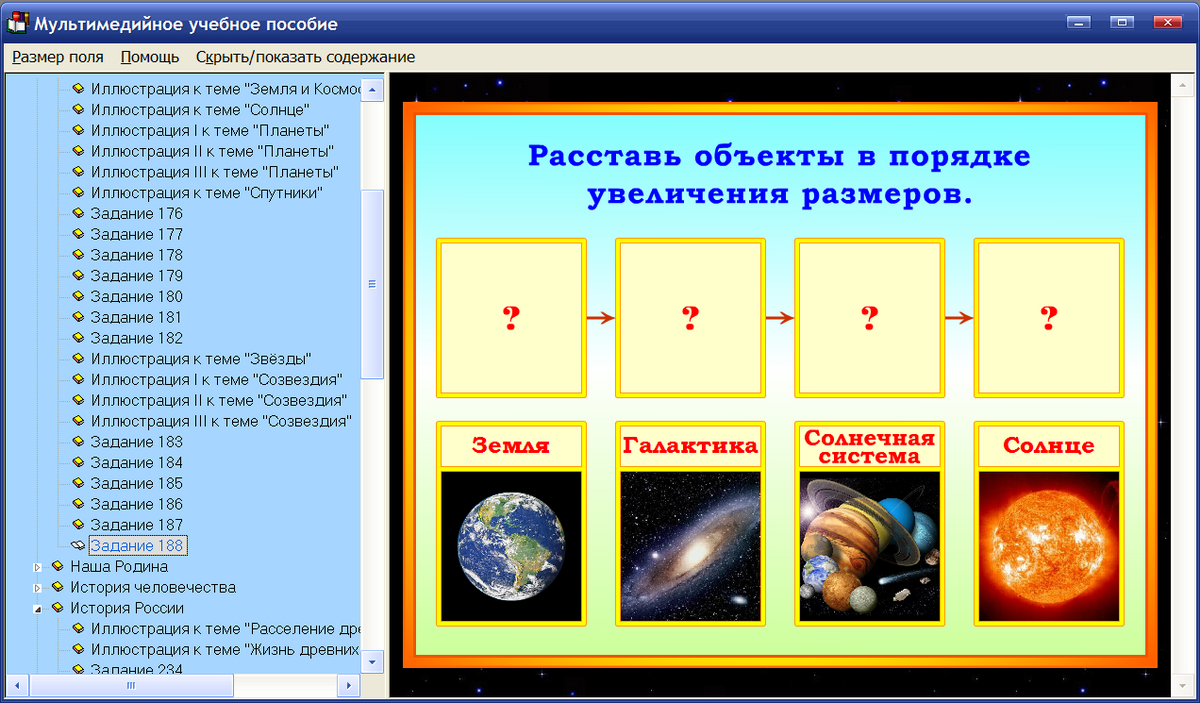 Мультимедийное учебное пособие

Размер поля Помощь Скрыть/показать содержание

Иллюстрация к теме "Земля и Космос
Иллюстрация к теме "Солнце"
Иллюстрация I к теме "Планеты"
Иллюстрация II к теме "Планеты"
Иллюстрация III к теме "Планеты"
Иллюстрация к теме "Спутники"
Задание 176
Задание 177
Задание 178
Задание 179
Задание 180
Задание 181
Задание 182
Иллюстрация к теме "Звёзды"
Иллюстрация I к теме "Созвездия"
Иллюстрация II к теме "Созвездия"
Иллюстрация III к теме "Созвездия"
Задание 183
Задание 184
Задание 185
Задание 186
Задание 187
Задание 188
Наша Родина
История человечества
История России
Иллюстрация к теме "Расселение дре
Иллюстрация к теме "Жизнь древних
Задание 234

Расставь объекты в порядке увеличения размеров.

?
?
?
?

Земля
Галактика
Солнечная система
Солнце